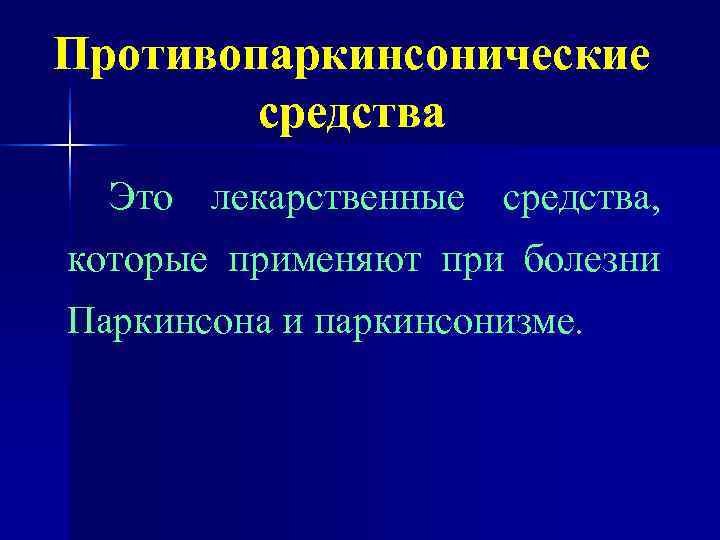 Противопаркинсонические средства

Это лекарственные средства, которые применяют при болезни Паркинсона и паркинсонизме.